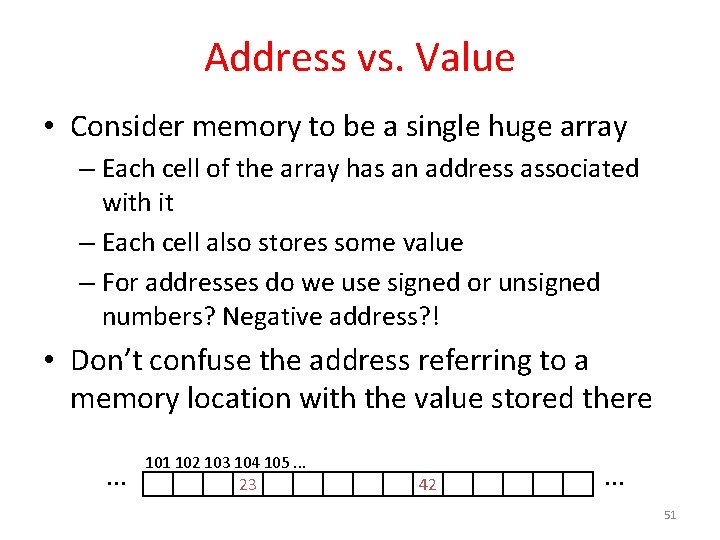 Address vs. Value

• Consider memory to be a single huge array
  – Each cell of the array has an address associated with it
  – Each cell also stores some value
  – For addresses do we use signed or unsigned numbers? Negative address?!

• Don't confuse the address referring to a memory location with the value stored there

101 102 103 104 105 ...

... 23 42 ...

51